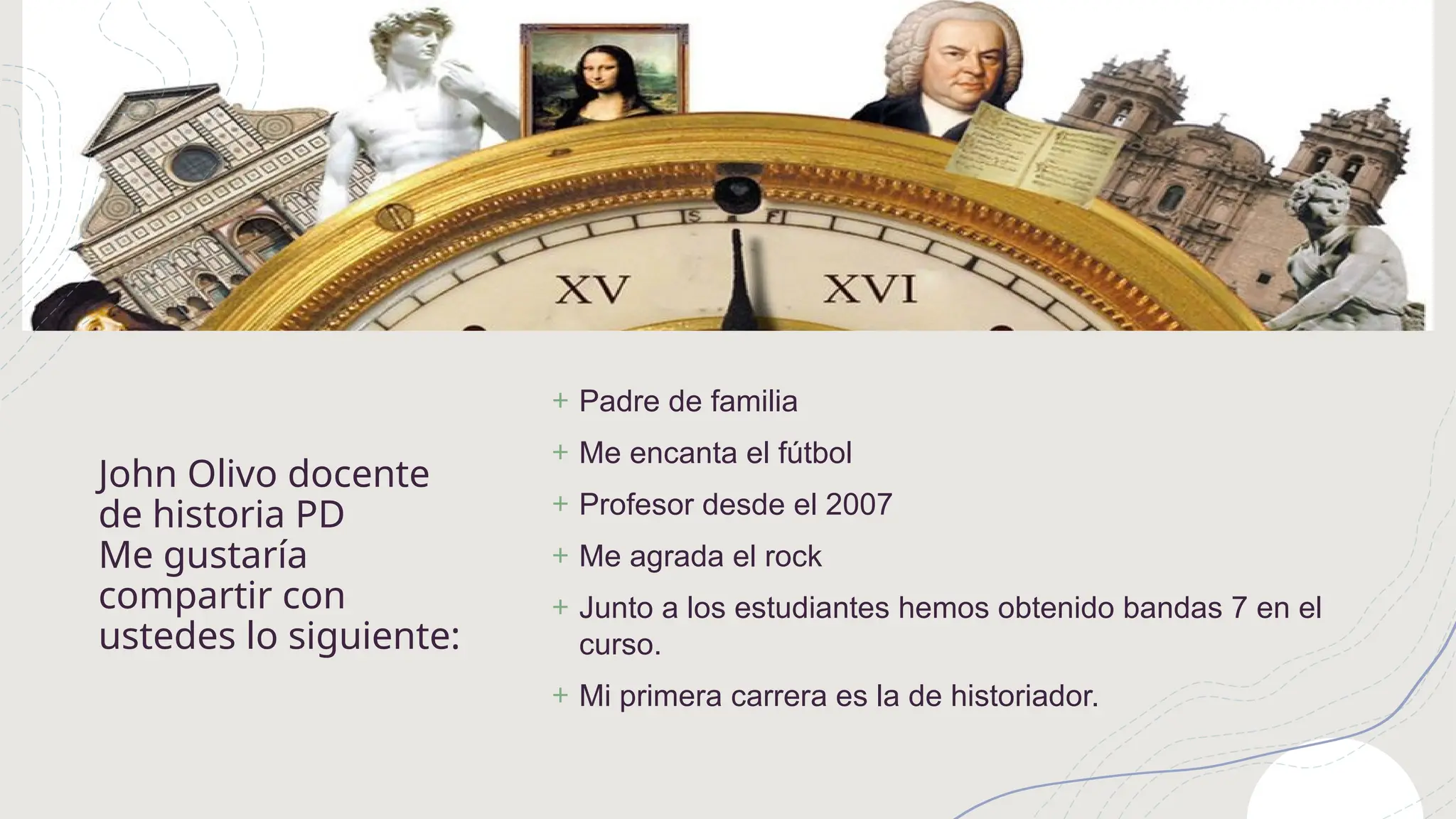 XV XVI

John Olivo docente de historia PD
Me gustaría compartir con ustedes lo siguiente:

+ Padre de familia
+ Me encanta el fútbol
+ Profesor desde el 2007
+ Me agrada el rock
+ Junto a los estudiantes hemos obtenido bandas 7 en el curso.
+ Mi primera carrera es la de historiador.